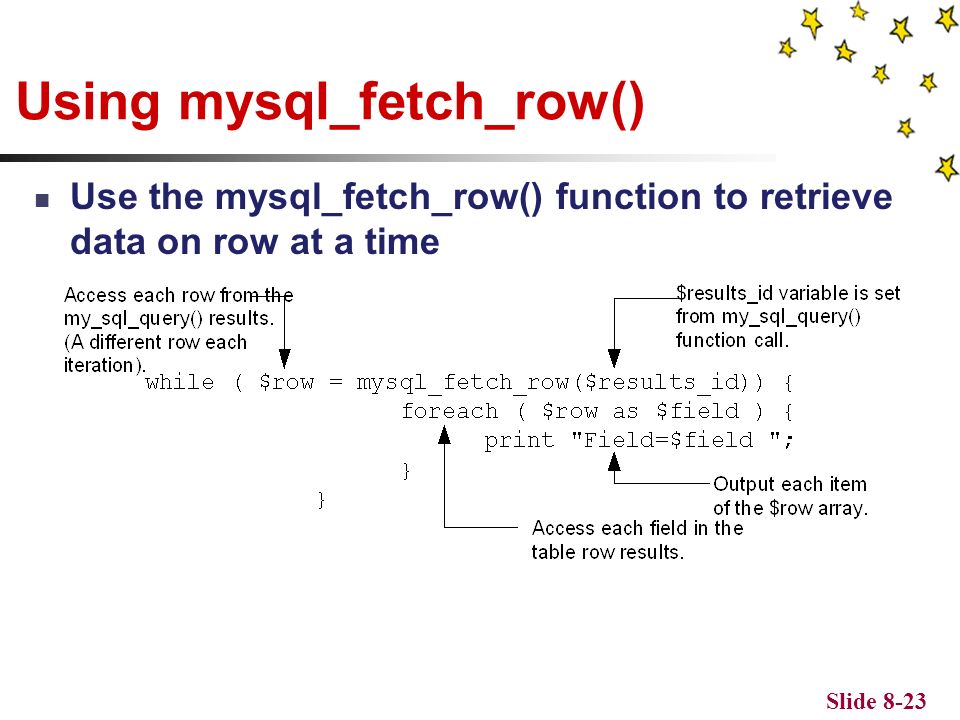 Using mysql_fetch_row()

Use the mysql_fetch_row() function to retrieve data on row at a time

Access each row from the my_sql_query() results. (A different row each iteration).

$results_id variable is set from my_sql_query() function call.

while ( $row = mysql_fetch_row($results_id)) {
foreach ( $row as $field ) {
print "Field=$field ";
}
}

Output each item of the $row array.

Access each field in the table row results.

Slide 8-23